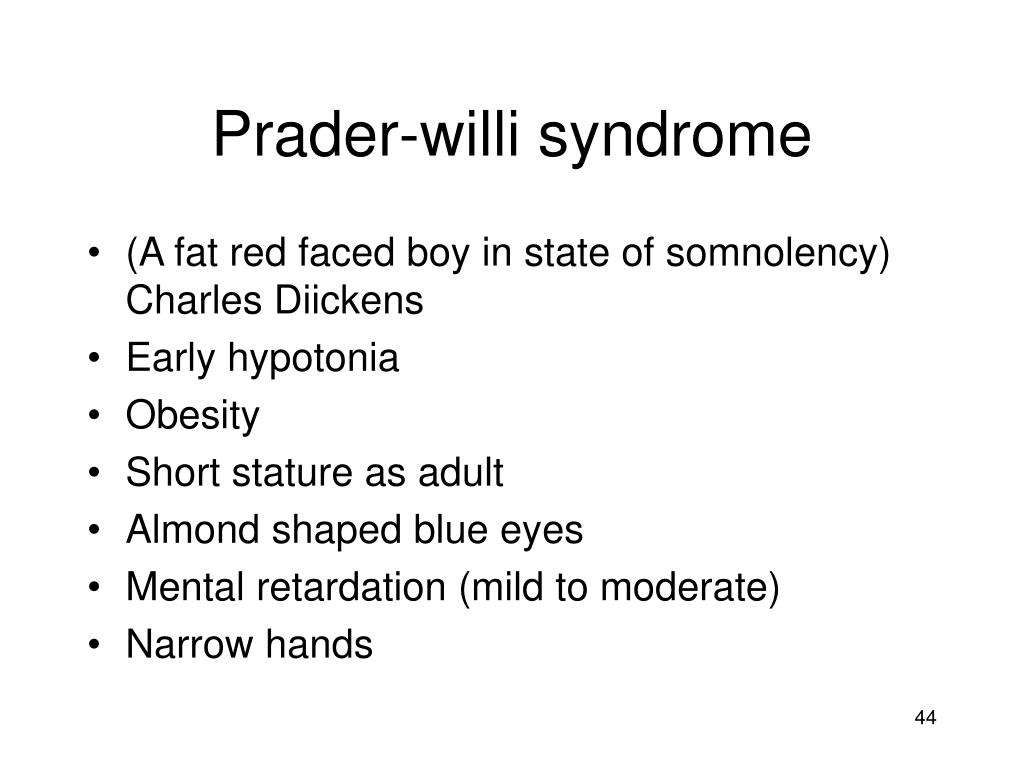 Prader-willi syndrome

• (A fat red faced boy in state of somnolency) Charles Diickens
• Early hypotonia
• Obesity
• Short stature as adult
• Almond shaped blue eyes
• Mental retardation (mild to moderate)
• Narrow hands

44